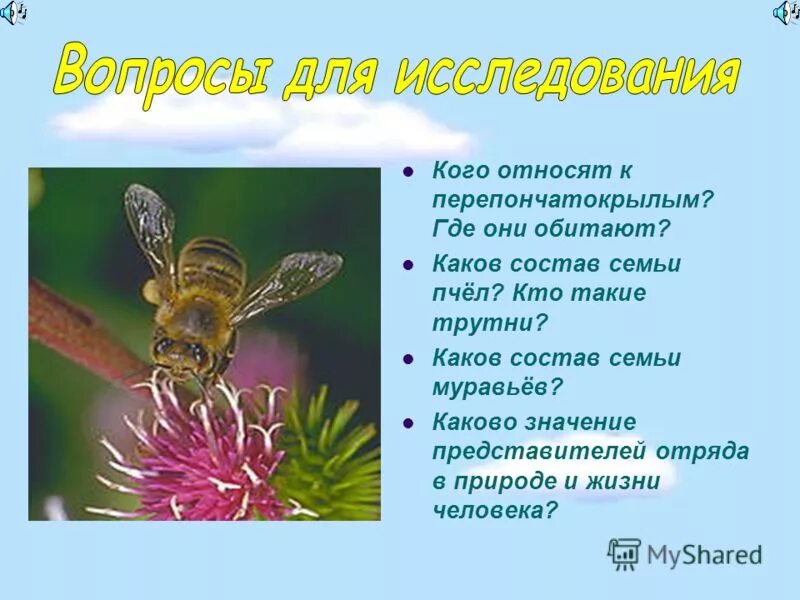 Вопросы для исследования

- Кого относят к перепончатокрылым? Где они обитают?
- Каков состав семьи пчёл? Кто такие трутни?
- Каков состав семьи муравьёв?
- Каково значение представителей отряда в природе и жизни человека?

MyShared